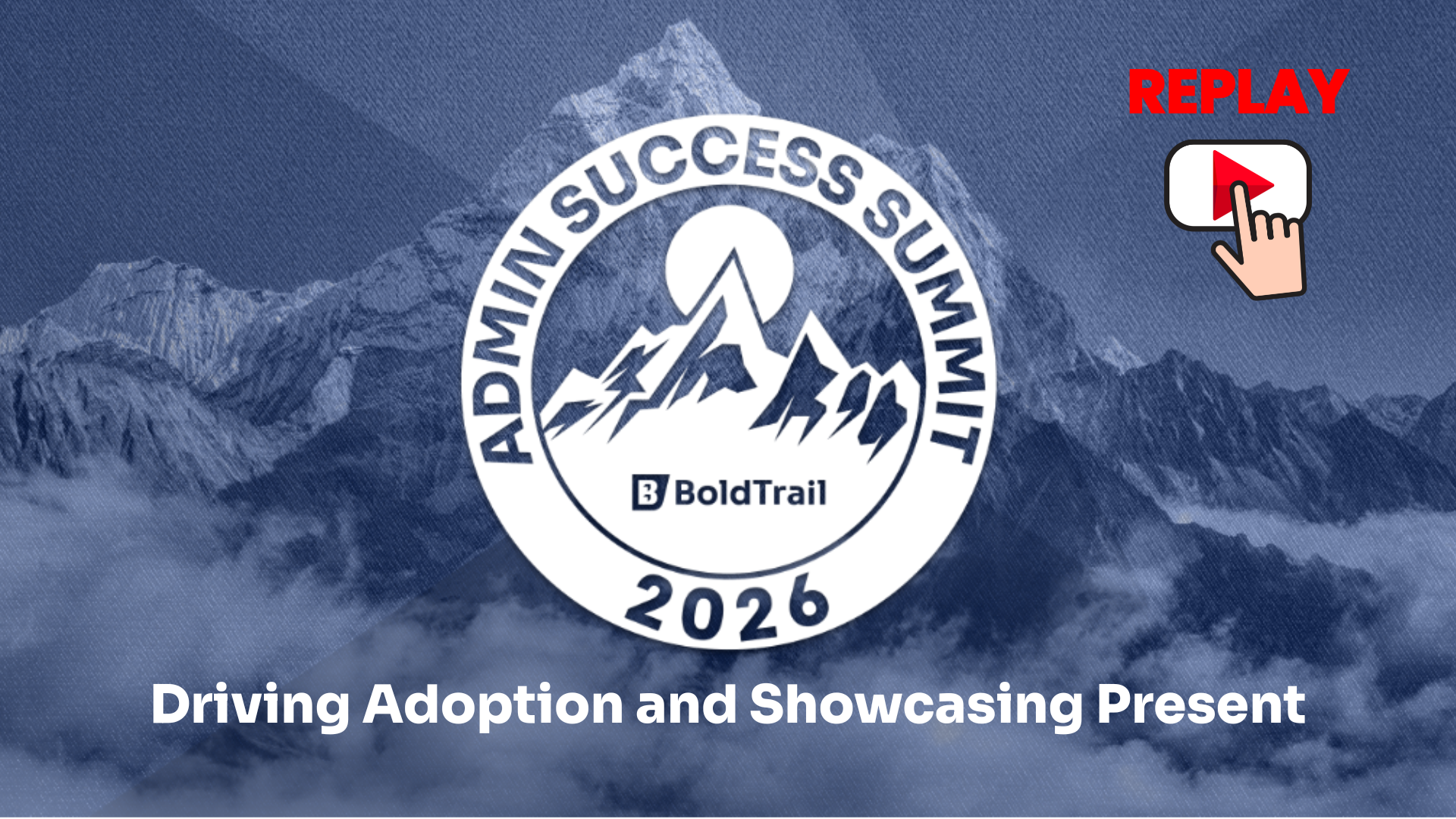 REPLAY

ADMIN SUCCESS SUMMIT

BoldTrail

2026

Driving Adoption and Showcasing Present